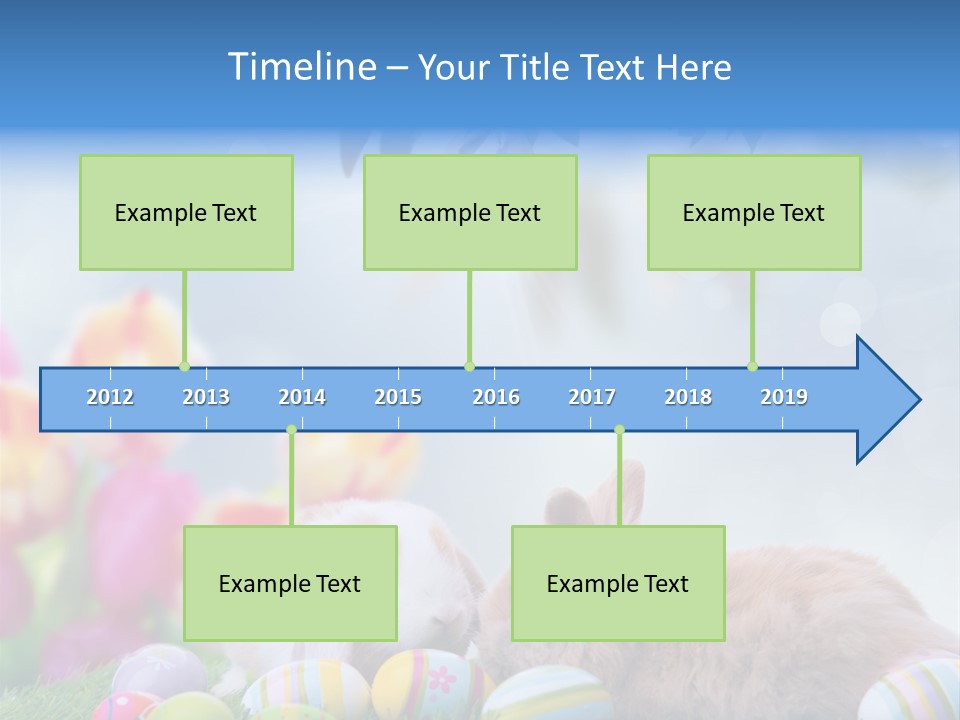 Timeline – Your Title Text Here

Example Text

Example Text

Example Text

2012 2013 2014 2015 2016 2017 2018 2019

Example Text

Example Text